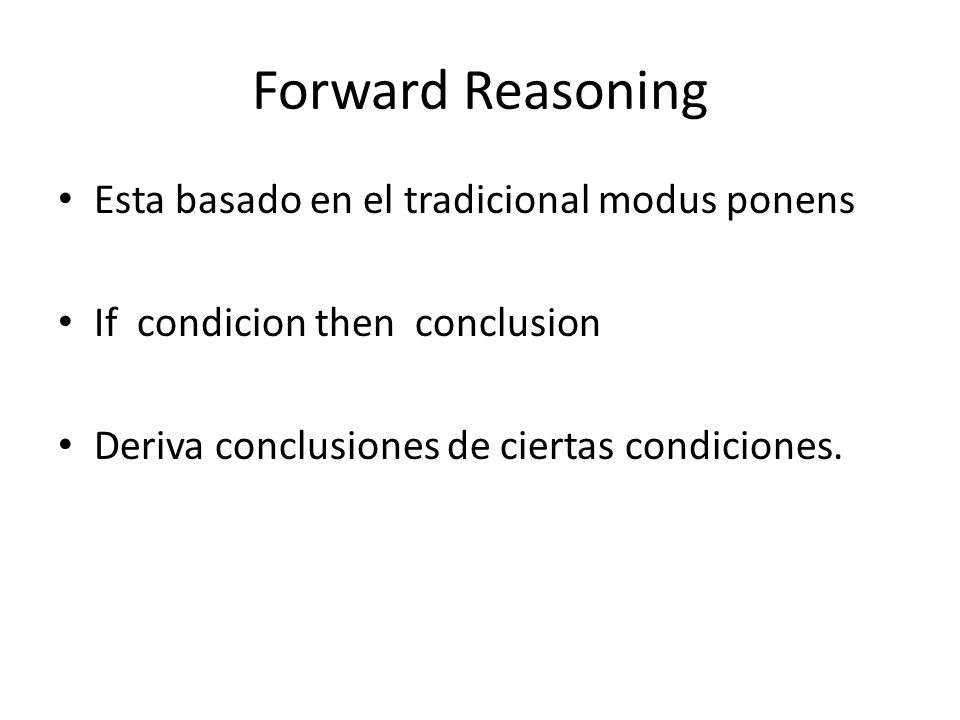 Forward Reasoning

• Esta basado en el tradicional modus ponens

• If condicion then conclusion

• Deriva conclusiones de ciertas condiciones.